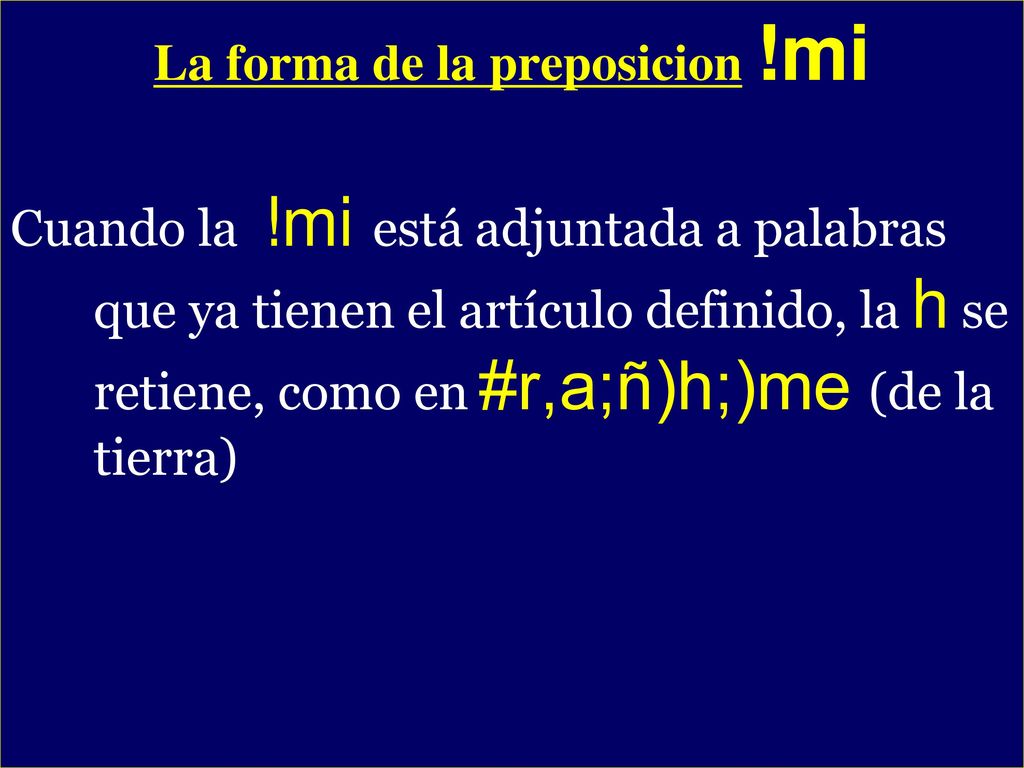 La forma de la preposicion !mi

Cuando la !mi está adjuntada a palabras que ya tienen el artículo definido, la h se retiene, como en #r,a;ñ)h;)me (de la tierra)